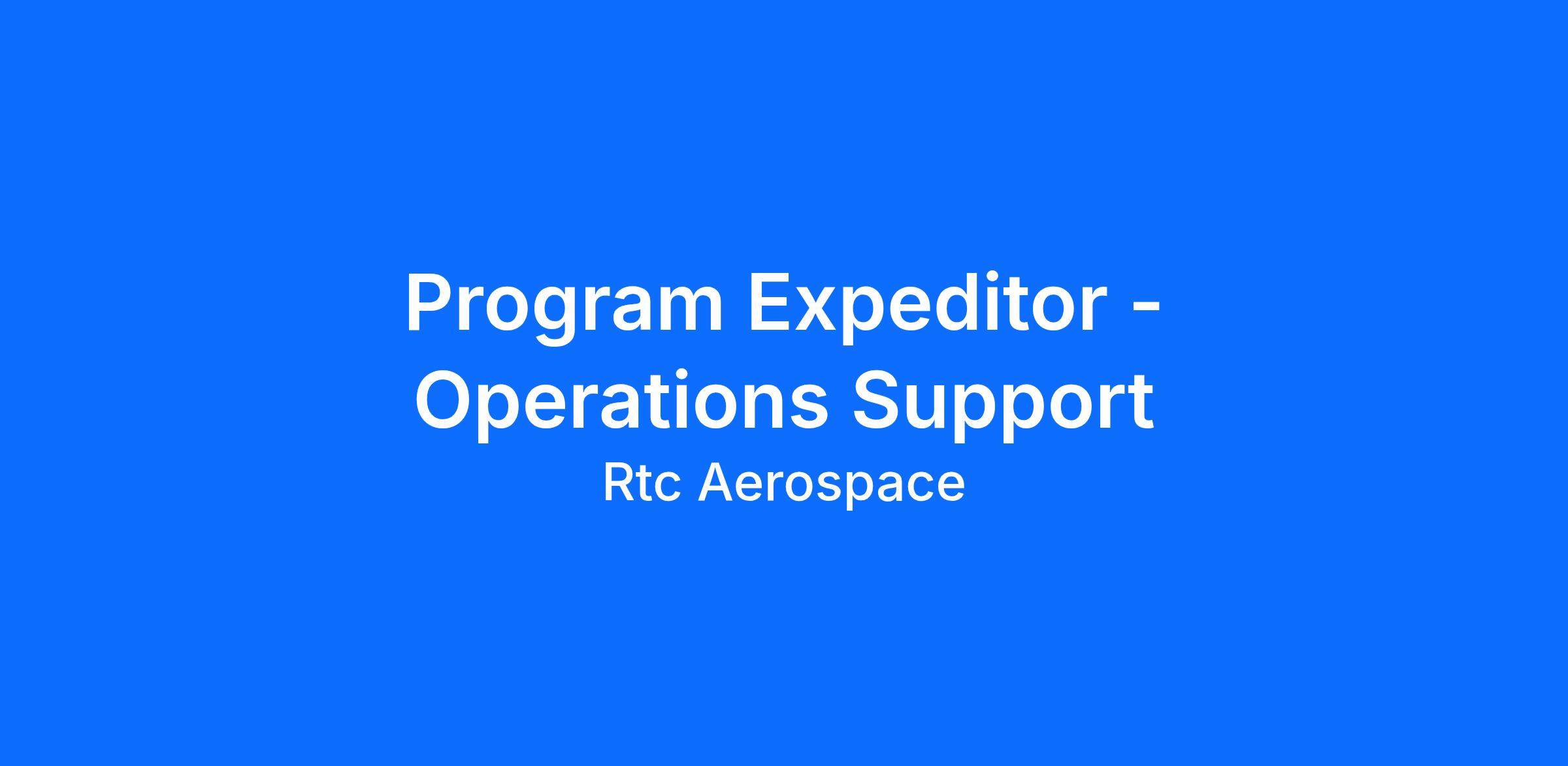 Program Expeditor - Operations Support

Rtc Aerospace